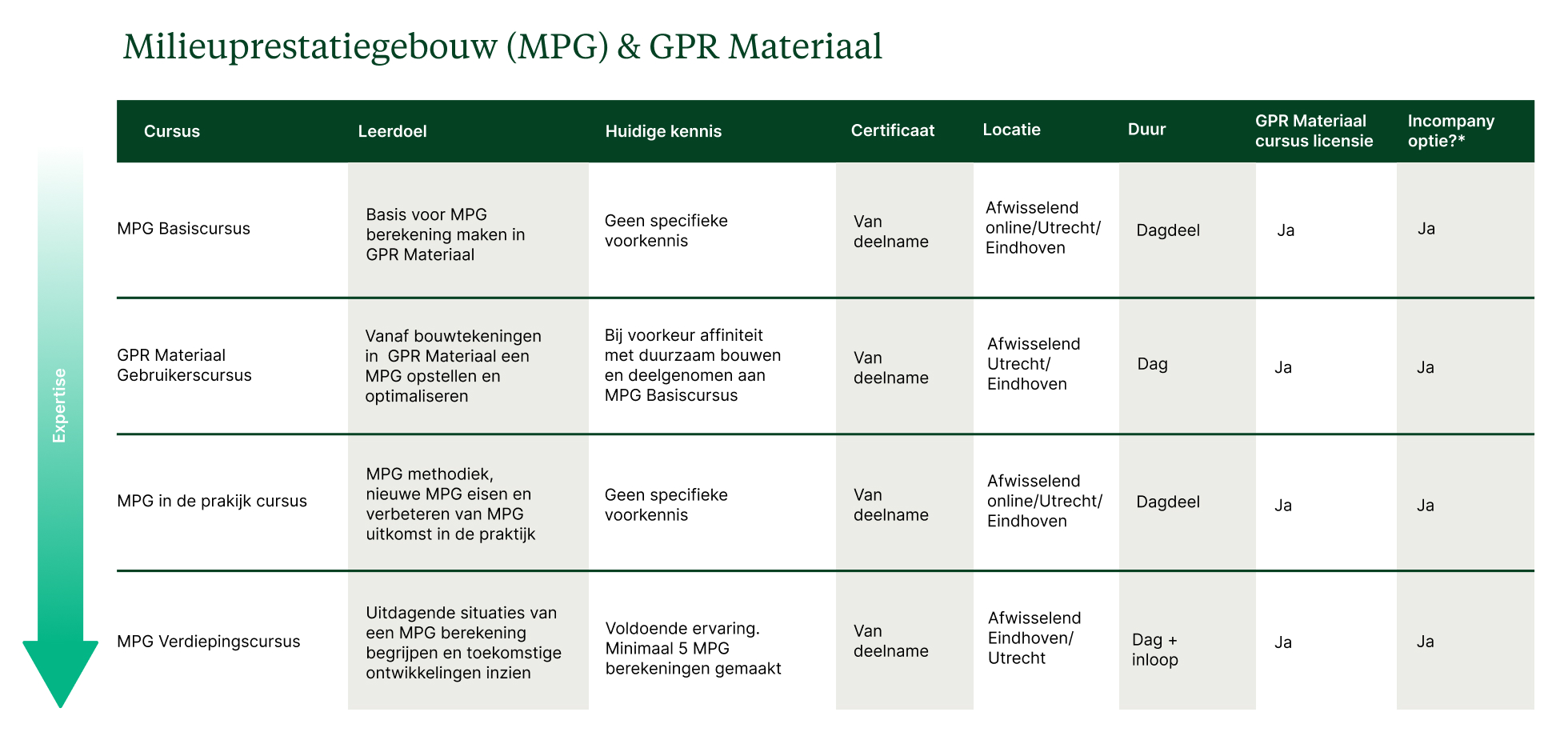 Milieuprestatiegebouw (MPG) & GPR Materiaal

Expertise

| Cursus | Leerdoel | Huidige kennis | Certificaat | Locatie | Duur | GPR Materiaal cursus licensie | Incompany optie?* |
|---|---|---|---|---|---|---|---|
| MPG Basiscursus | Basis voor MPG berekening maken in GPR Materiaal | Geen specifieke voorkennis | Van deelname | Afwisselend online/Utrecht/ Eindhoven | Dagdeel | Ja | Ja |
| GPR Materiaal Gebruikerscursus | Vanaf bouwtekeningen in GPR Materiaal een MPG opstellen en optimaliseren | Bij voorkeur affiniteit met duurzaam bouwen en deelgenomen aan MPG Basiscursus | Van deelname | Afwisselend Utrecht/ Eindhoven | Dag | Ja | Ja |
| MPG in de prakijk cursus | MPG methodiek, nieuwe MPG eisen en verbeteren van MPG uitkomst in de praktijk | Geen specifieke voorkennis | Van deelname | Afwisselend online/Utrecht/ Eindhoven | Dagdeel | Ja | Ja |
| MPG Verdiepingscursus | Uitdagende situaties van een MPG berekening begrijpen en toekomstige ontwikkelingen inzien | Voldoende ervaring. Minimaal 5 MPG berekeningen gemaakt | Van deelname | Afwisselend Eindhoven/ Utrecht | Dag + inloop | Ja | Ja |